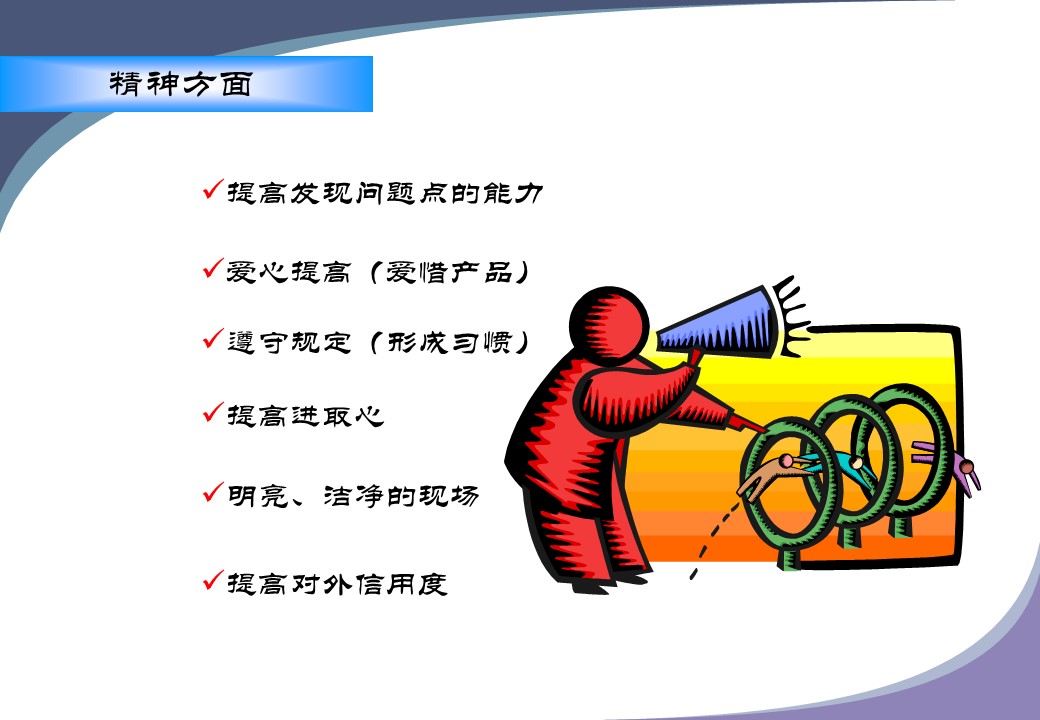 精神方面

✓提高发现问题点的能力

✓爱心提高（爱惜产品）

✓遵守规定（形成习惯）

✓提高进取心

✓明亮、洁净的现场

✓提高对外信用度